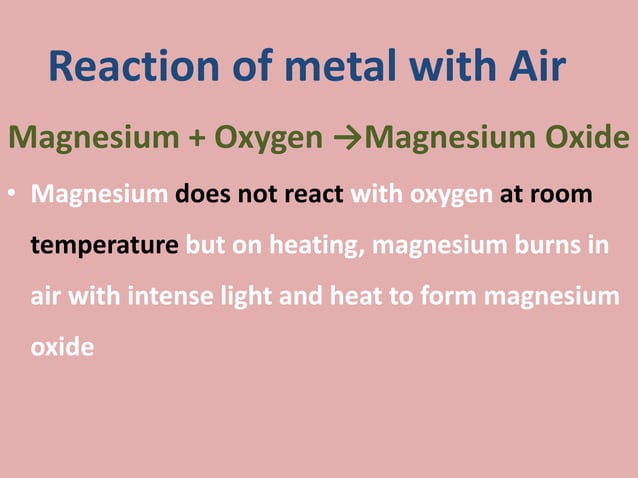 Reaction of metal with Air

Magnesium + Oxygen →Magnesium Oxide

• Magnesium does not react with oxygen at room temperature but on heating, magnesium burns in air with intense light and heat to form magnesium oxide